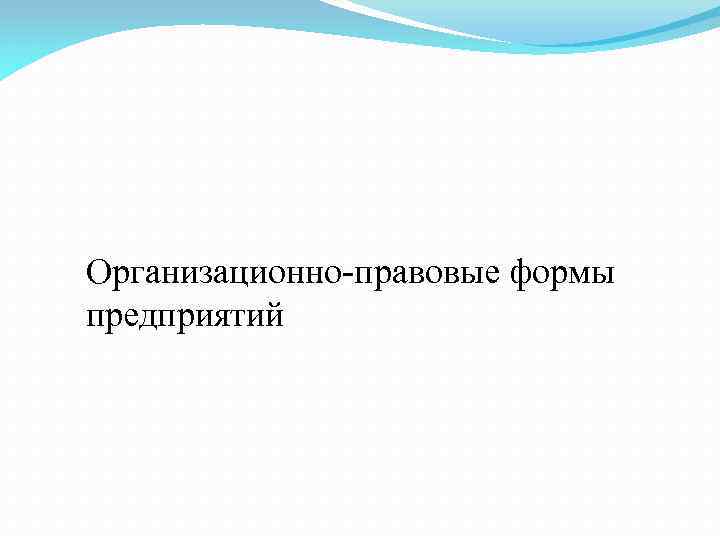 Организационно-правовые формы предприятий